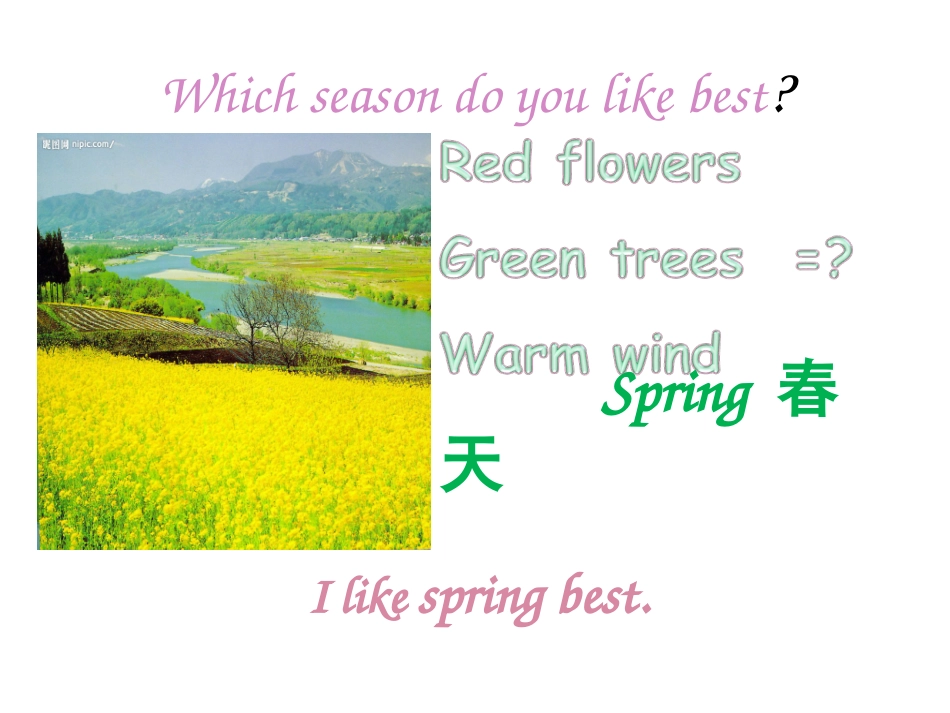 Which season do you like best?

昵图网 nipic.com/

Red flowers

Green trees =?

Warm wind

Spring 春天

I like spring best.